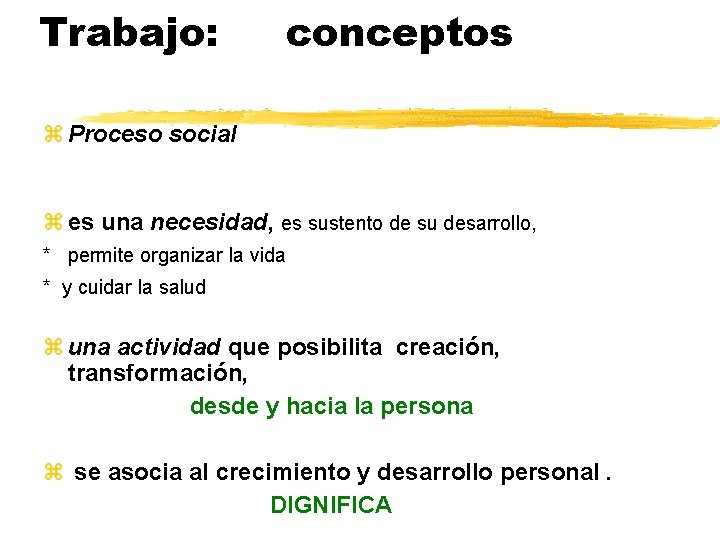 Trabajo: conceptos

⌘ Proceso social

⌘ es una necesidad, es sustento de su desarrollo,

* permite organizar la vida

* y cuidar la salud

⌘ una actividad que posibilita creación, transformación,

desde y hacia la persona

⌘ se asocia al crecimiento y desarrollo personal .

DIGNIFICA